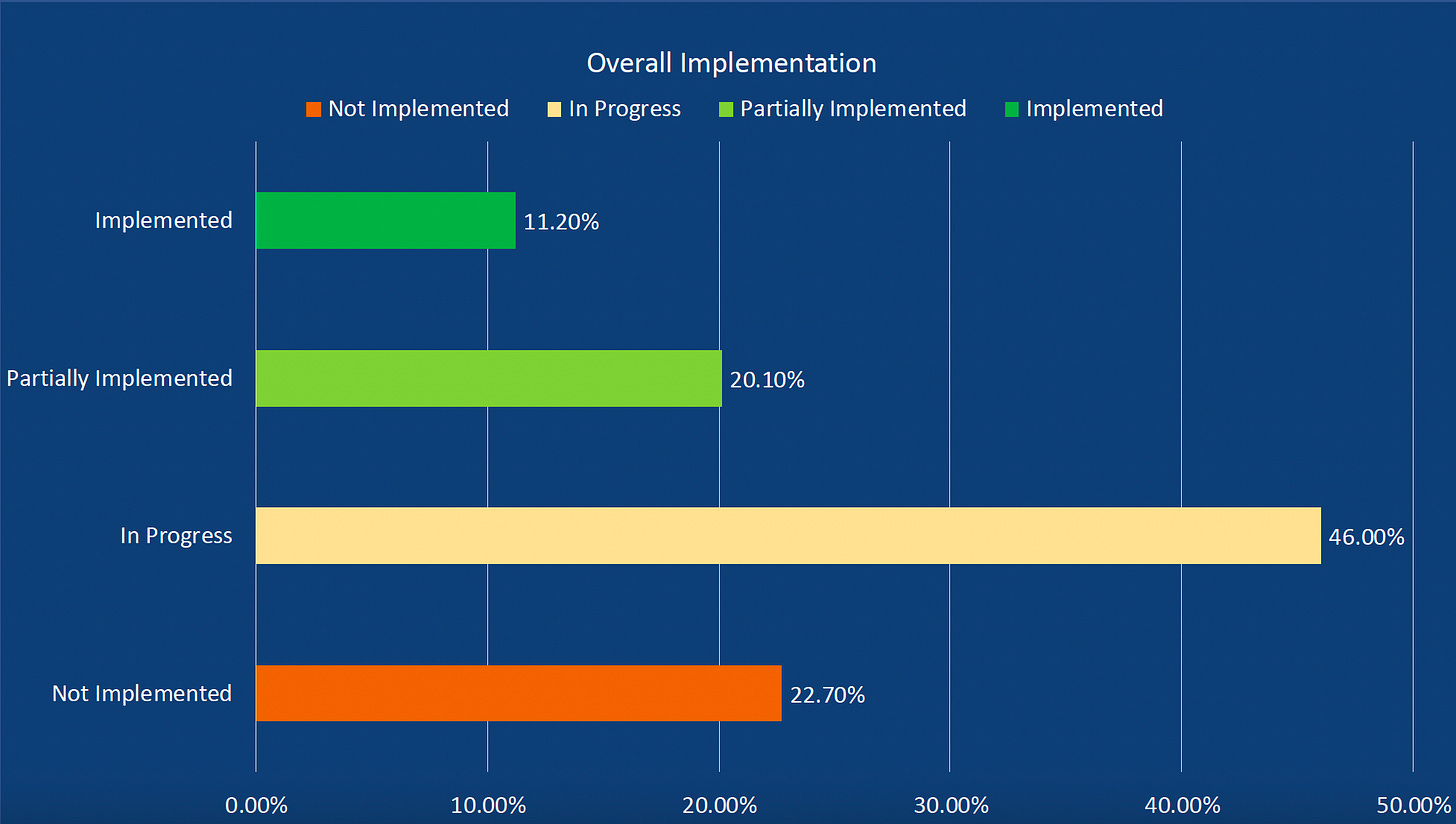 Overall Implementation

Not Implemented In Progress Partially Implemented Implemented

Implemented 11.20%

Partially Implemented 20.10%

In Progress 46.00%

Not Implemented 22.70%

0.00% 10.00% 20.00% 30.00% 40.00% 50.00%